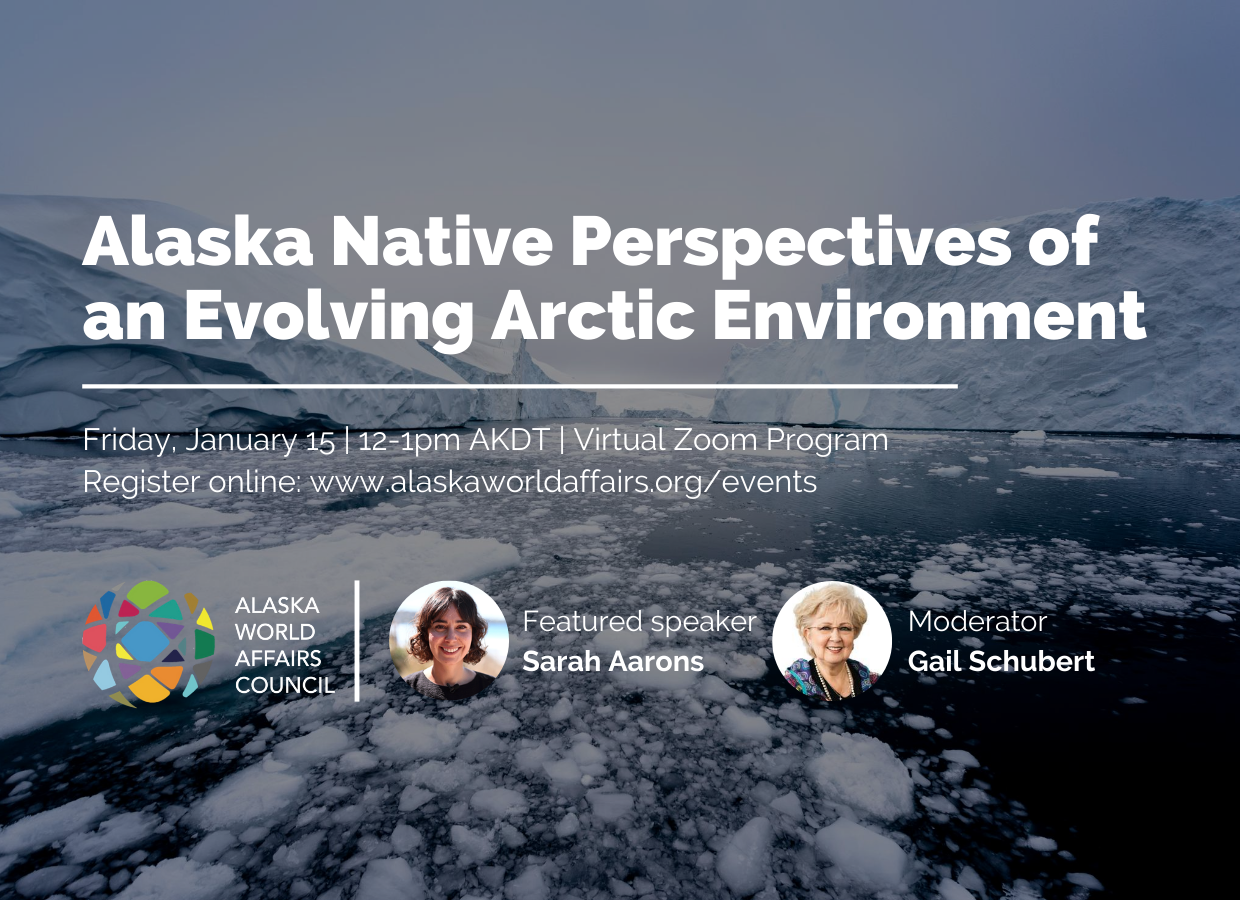 Alaska Native Perspectives of an Evolving Arctic Environment

Friday, January 15 | 12-1pm AKDT | Virtual Zoom Program
Register online: www.alaskaworldaffairs.org/events

ALASKA WORLD AFFAIRS COUNCIL

Featured speaker
Sarah Aarons

Moderator
Gail Schubert